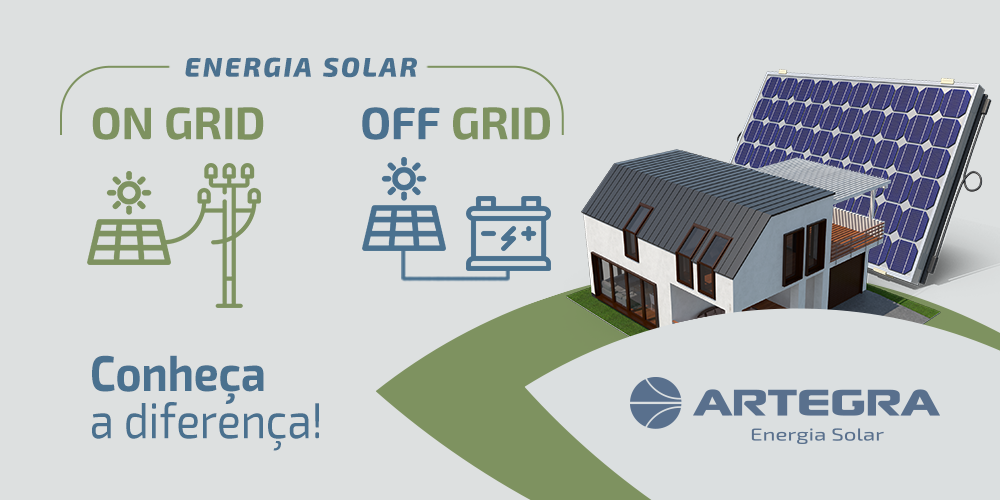 ENERGIA SOLAR

ON GRID

OFF GRID

Conheça a diferença!

ARTEGRA
Energia Solar